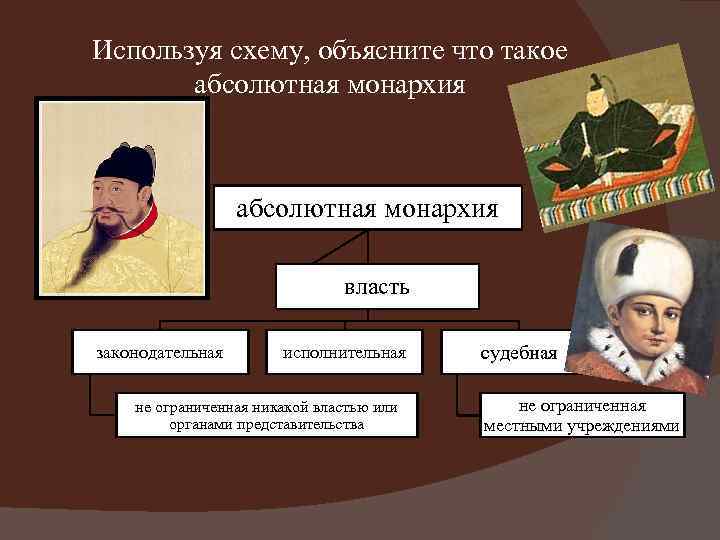 Используя схему, объясните что такое абсолютная монархия

абсолютная монархия

власть

законодательная

исполнительная

судебная

не ограниченная никакой властью или органами представительства

не ограниченная местными учреждениями